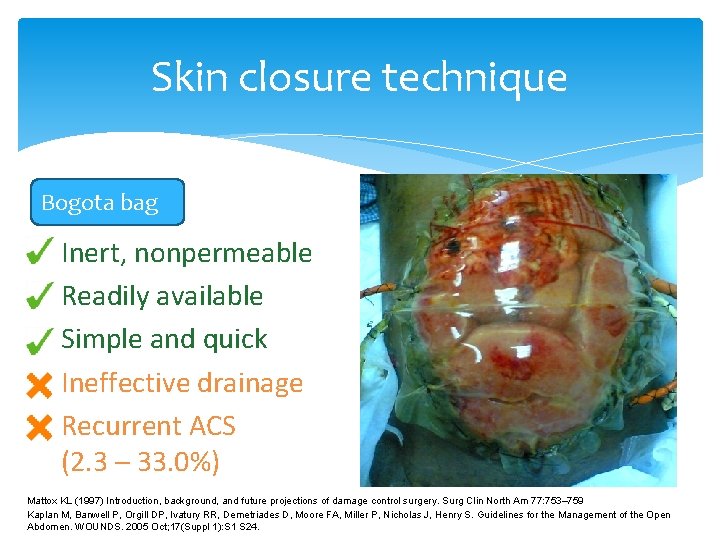 Skin closure technique

Bogota bag

✓ Inert, nonpermeable
✓ Readily available
✓ Simple and quick
✗ Ineffective drainage
✗ Recurrent ACS (2.3 – 33.0%)

Mattox KL (1997) Introduction, background, and future projections of damage control surgery. Surg Clin North Am 77:753–759
Kaplan M, Banwell P, Orgill DP, Ivatury RR, Demetriades D, Moore FA, Miller P, Nicholas J, Henry S. Guidelines for the Management of the Open Abdomen. WOUNDS. 2005 Oct;17(Suppl 1):S1 S24.